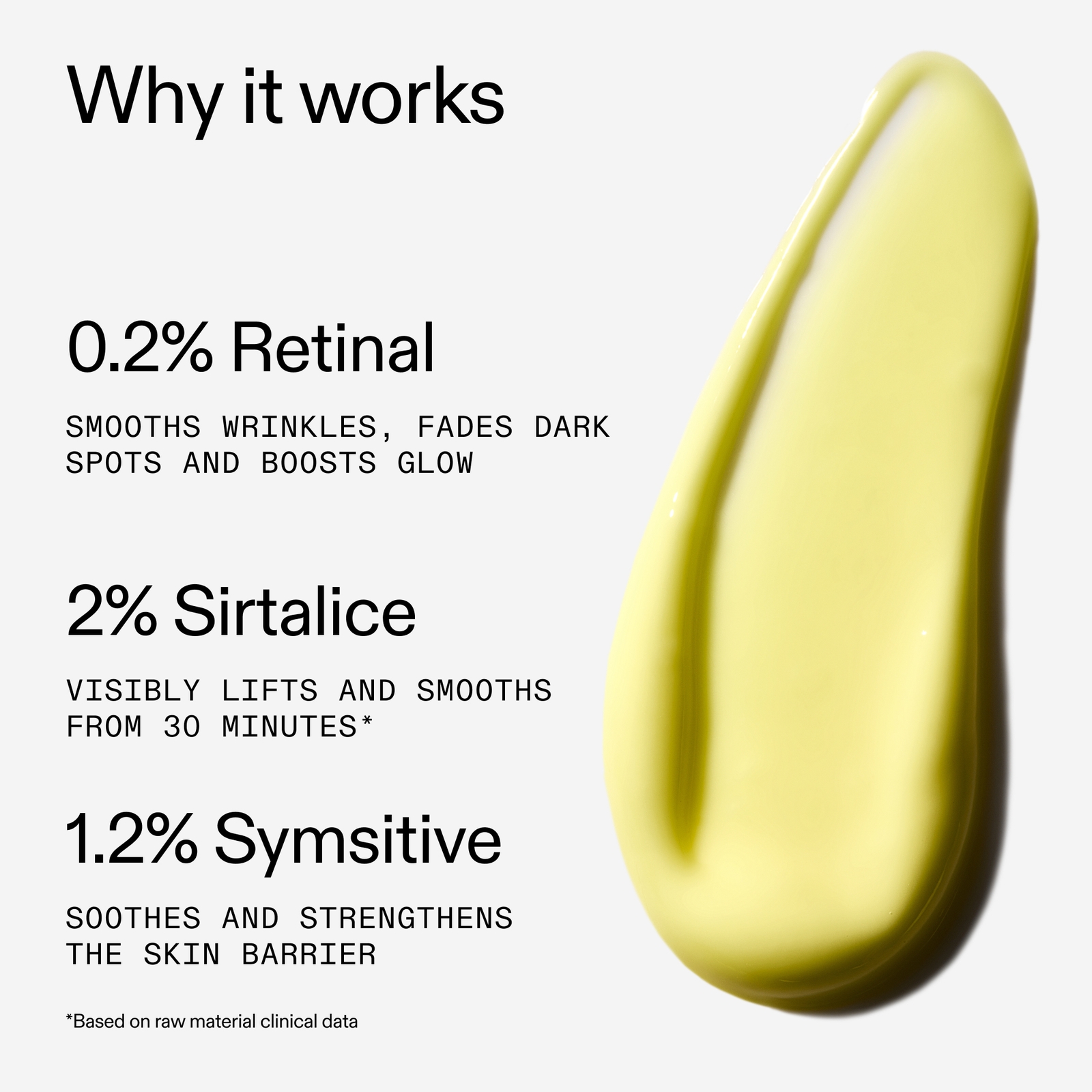 Why it works

0.2% Retinal

SMOOTHS WRINKLES, FADES DARK SPOTS AND BOOSTS GLOW

2% Sirtalice

VISIBLY LIFTS AND SMOOTHS FROM 30 MINUTES*

1.2% Symsitive

SOOTHES AND STRENGTHENS THE SKIN BARRIER

*Based on raw material clinical data